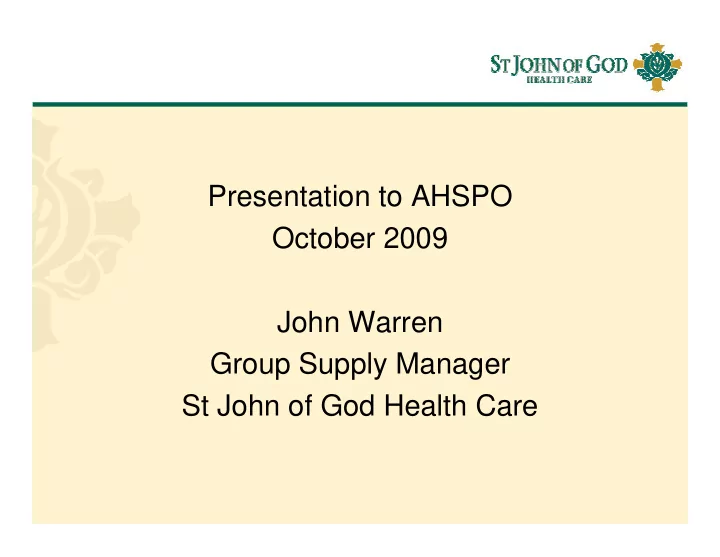 ST JOHN OF GOD
HEALTH CARE

Presentation to AHSPO
October 2009

John Warren
Group Supply Manager
St John of God Health Care